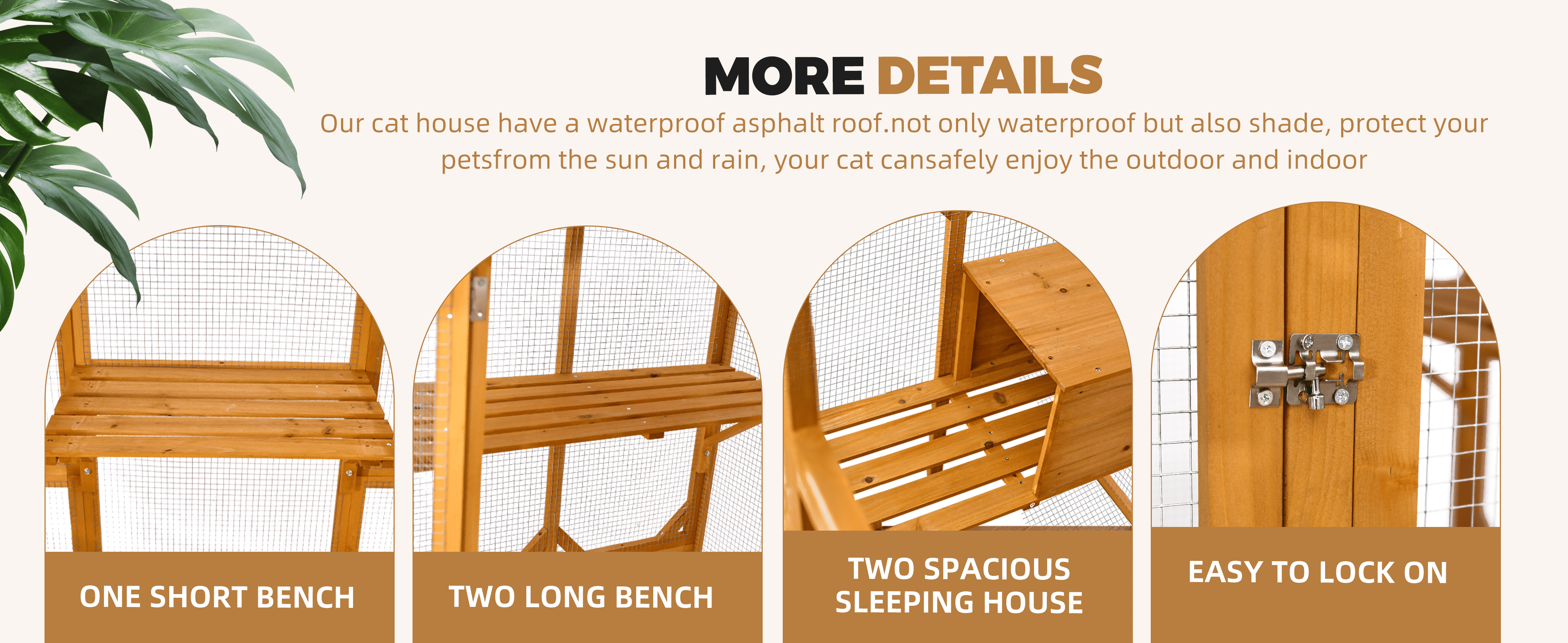 MORE DETAILS

Our cat house have a waterproof asphalt roof.not only waterproof but also shade, protect your petsfrom the sun and rain, your cat cansafely enjoy the outdoor and indoor

ONE SHORT BENCH

TWO LONG BENCH

TWO SPACIOUS SLEEPING HOUSE

EASY TO LOCK ON